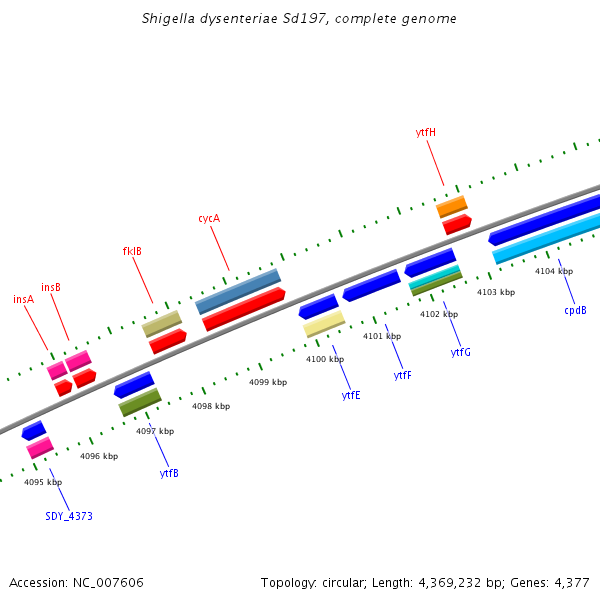 Shigella dysenteriae Sd197, complete genome

ytfH

cycA

fklB

insB

insA

4104 kbp

4103 kbp

cpdB

4102 kbp

4101 kbp

ytfG

4100 kbp

ytfF

4099 kbp

ytfE

4098 kbp

4097 kbp

4096 kbp

ytfB

4095 kbp

SDY_4373

Accession: NC_007606

Topology: circular; Length: 4,369,232 bp; Genes: 4,377